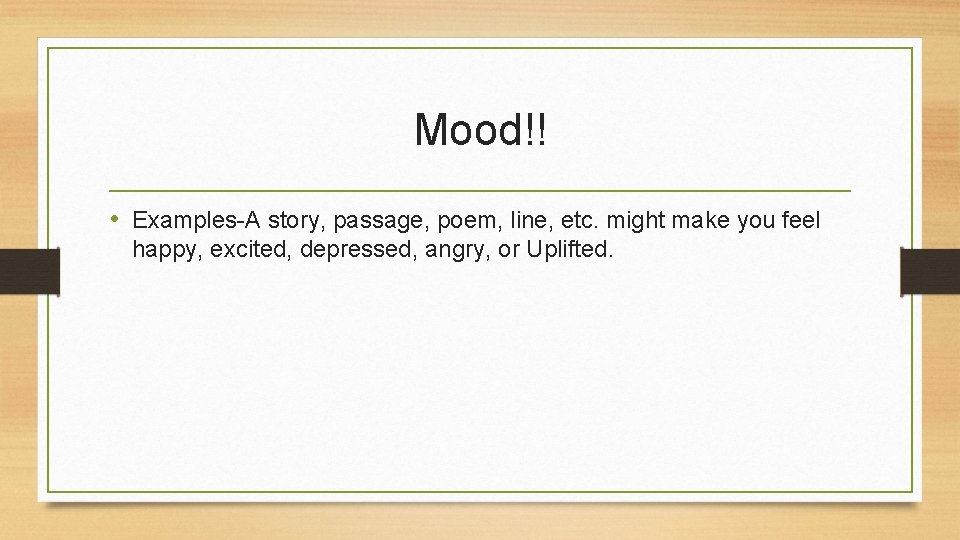 Mood!!

• Examples-A story, passage, poem, line, etc. might make you feel happy, excited, depressed, angry, or Uplifted.